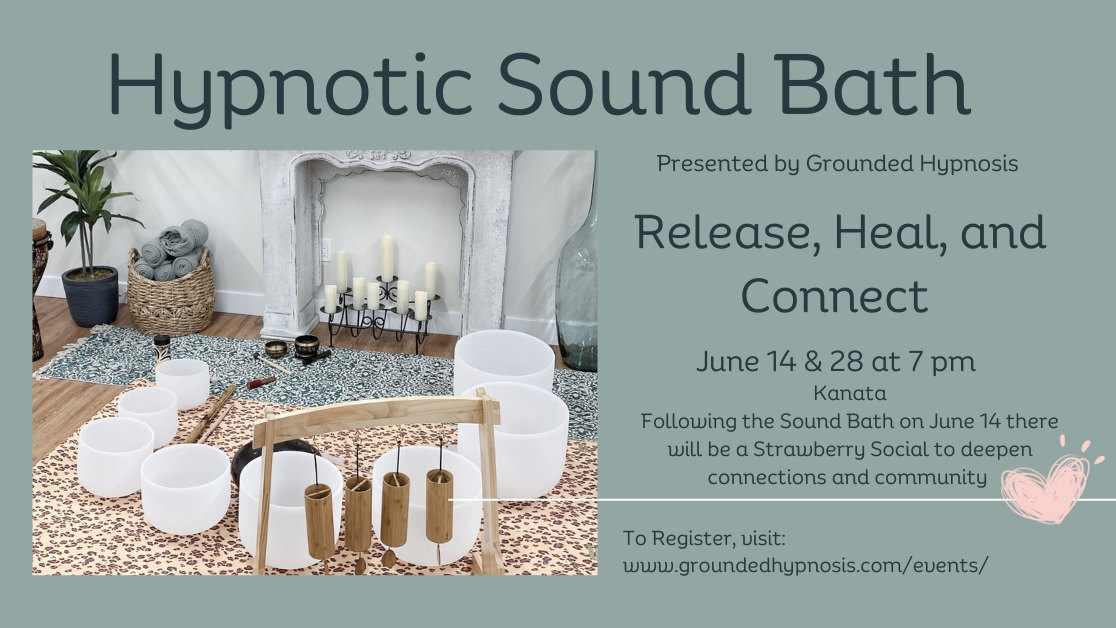 Hypnotic Sound Bath

Presented by Grounded Hypnosis

Release, Heal, and Connect

June 14 & 28 at 7 pm
Kanata
Following the Sound Bath on June 14 there will be a Strawberry Social to deepen connections and community

To Register, visit:
www.groundedhypnosis.com/events/